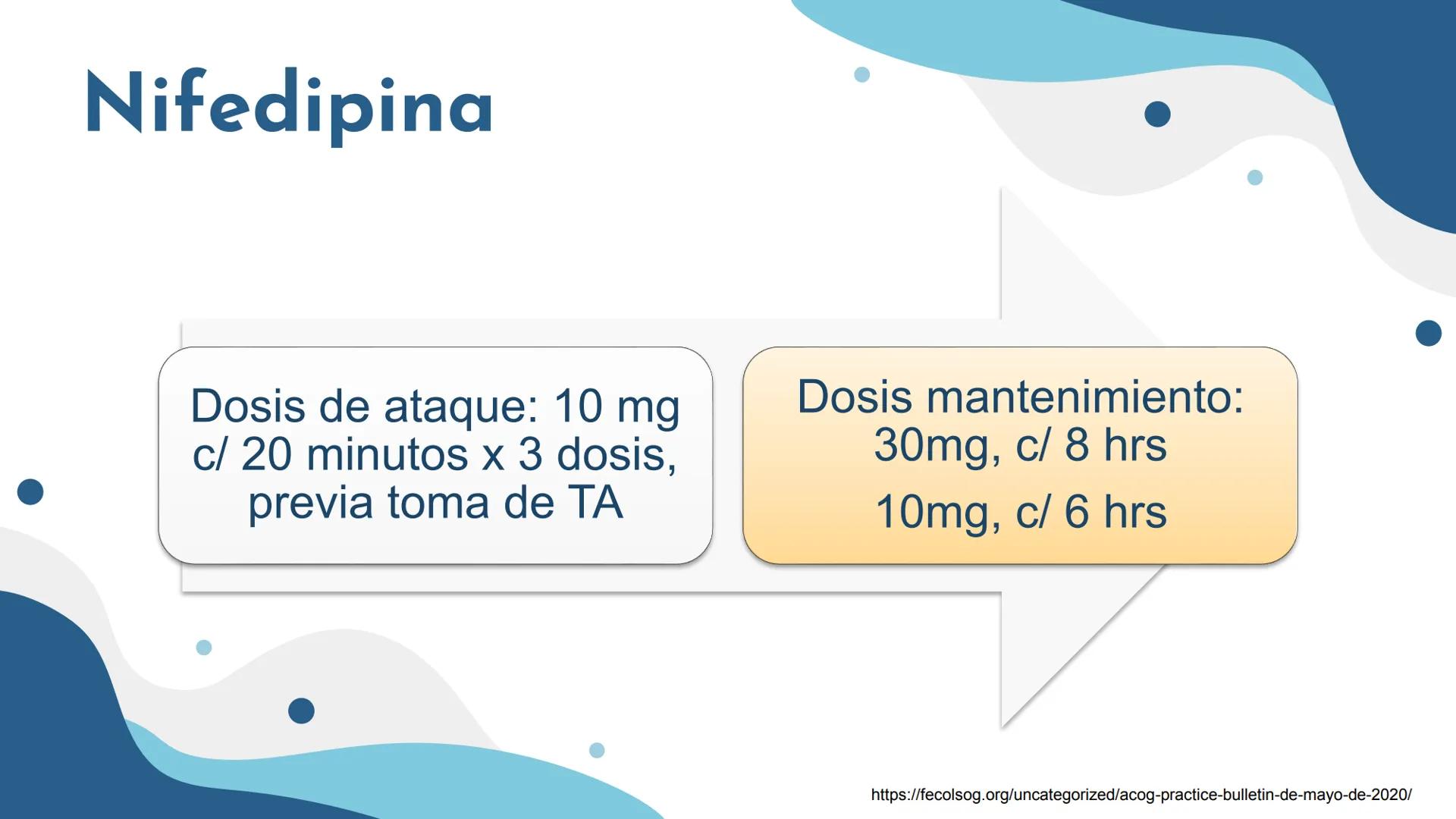 Nifedipina

Dosis de ataque: 10 mg c/ 20 minutos x 3 dosis, previa toma de TA

Dosis mantenimiento: 30mg, c/ 8 hrs

10mg, c/ 6 hrs

https://fecolsog.org/uncategorized/acog-practice-bulletin-de-mayo-de-2020/